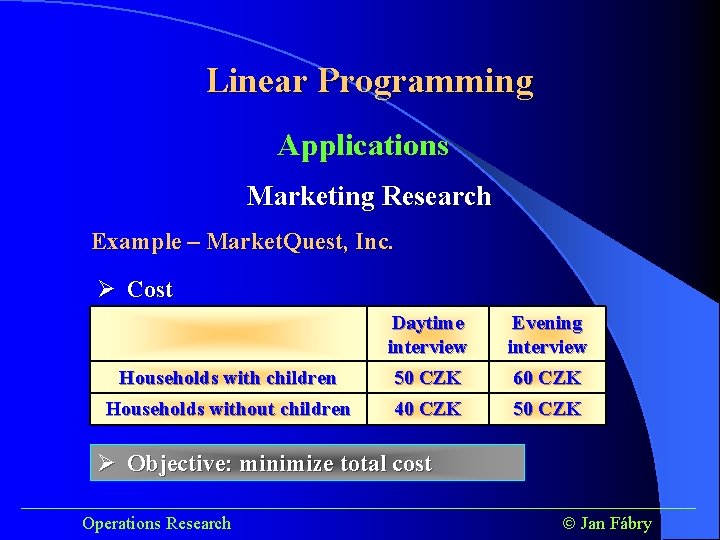 Linear Programming

Applications

Marketing Research

Example – MarketQuest, Inc.

➢ Cost

| | Daytime interview | Evening interview |
|---|---|---|
| Households with children | 50 CZK | 60 CZK |
| Households without children | 40 CZK | 50 CZK |

➢ Objective: minimize total cost

Operations Research

© Jan Fábry